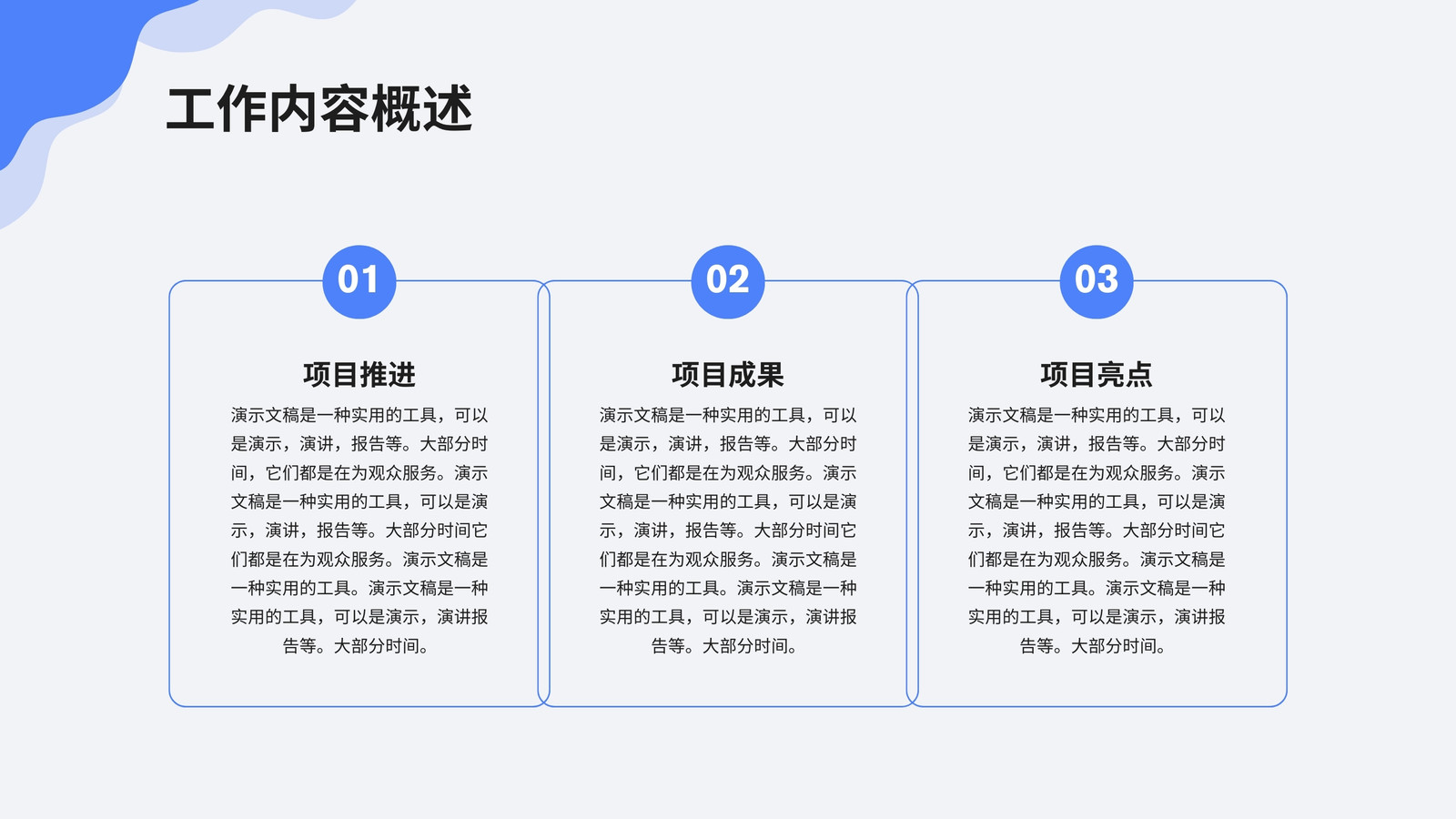 工作内容概述

01

项目推进

演示文稿是一种实用的工具，可以是演示，演讲，报告等。大部分时间，它们都是在为观众服务。演示文稿是一种实用的工具，可以是演示，演讲，报告等。大部分时间它们都是在为观众服务。演示文稿是一种实用的工具。演示文稿是一种实用的工具，可以是演示，演讲报告等。大部分时间。

02

项目成果

演示文稿是一种实用的工具，可以是演示，演讲，报告等。大部分时间，它们都是在为观众服务。演示文稿是一种实用的工具，可以是演示，演讲，报告等。大部分时间它们都是在为观众服务。演示文稿是一种实用的工具。演示文稿是一种实用的工具，可以是演示，演讲报告等。大部分时间。

03

项目亮点

演示文稿是一种实用的工具，可以是演示，演讲，报告等。大部分时间，它们都是在为观众服务。演示文稿是一种实用的工具，可以是演示，演讲，报告等。大部分时间它们都是在为观众服务。演示文稿是一种实用的工具。演示文稿是一种实用的工具，可以是演示，演讲报告等。大部分时间。